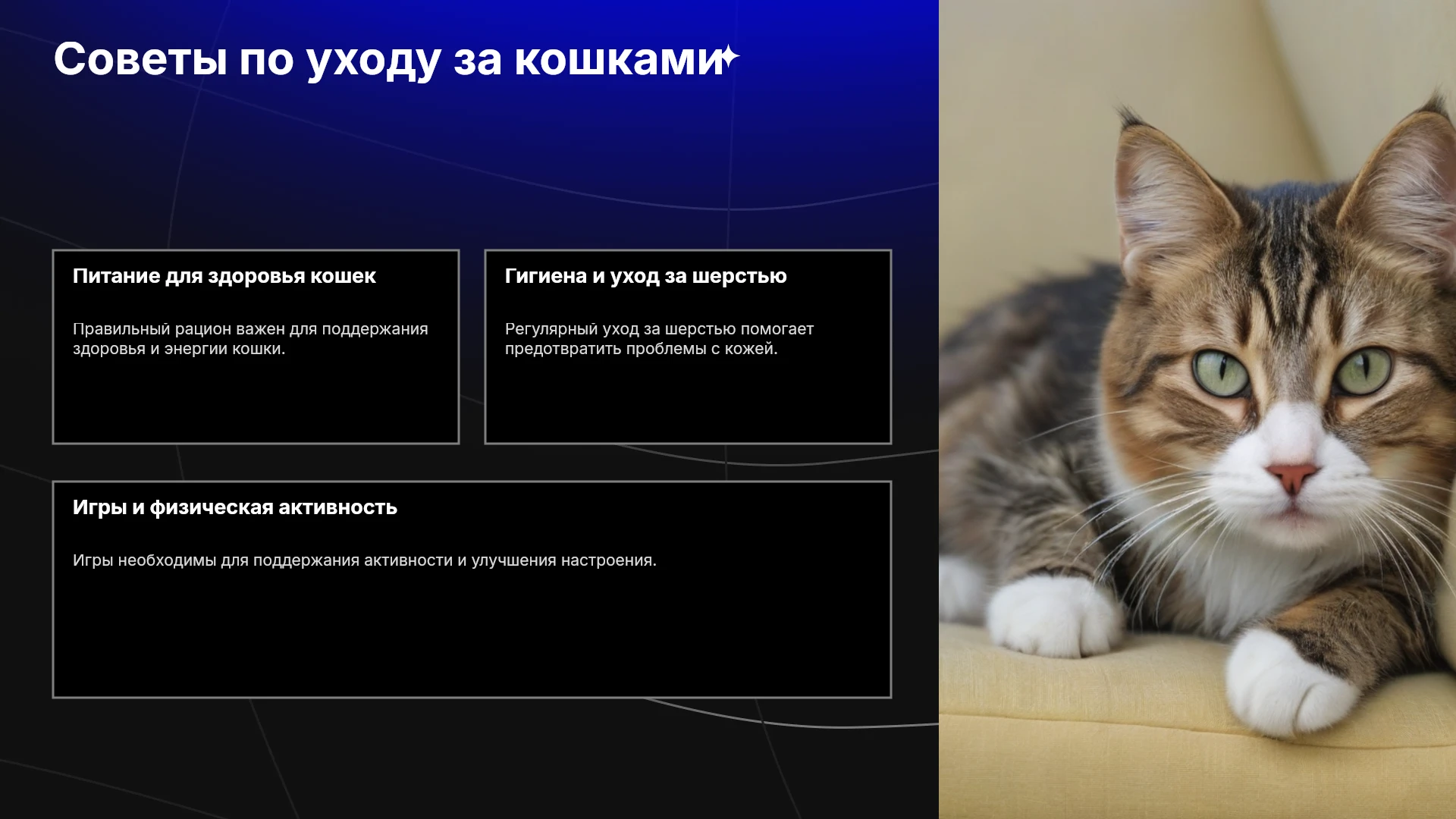 Советы по уходу за кошками

Питание для здоровья кошек

Правильный рацион важен для поддержания здоровья и энергии кошки.

Гигиена и уход за шерстью

Регулярный уход за шерстью помогает предотвратить проблемы с кожей.

Игры и физическая активность

Игры необходимы для поддержания активности и улучшения настроения.